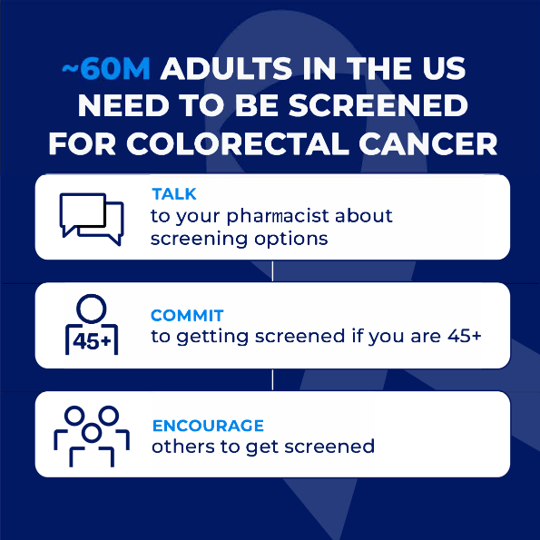 ~60M ADULTS IN THE US NEED TO BE SCREENED FOR COLORECTAL CANCER

TALK
to your pharmacist about screening options

45+

COMMIT
to getting screened if you are 45+

ENCOURAGE
others to get screened